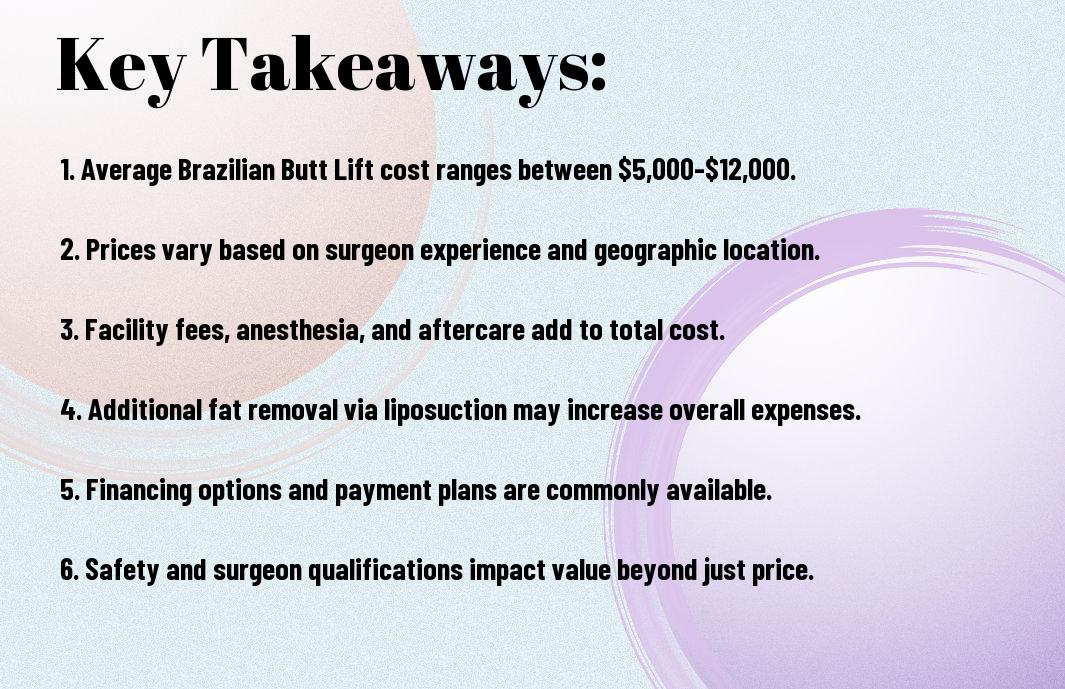 Key Takeaways:

1. Average Brazilian Butt Lift cost ranges between \$5,000-\$12,000.

2. Prices vary based on surgeon experience and geographic location.

3. Facility fees, anesthesia, and aftercare add to total cost.

4. Additional fat removal via liposuction may increase overall expenses.

5. Financing options and payment plans are commonly available.

6. Safety and surgeon qualifications impact value beyond just price.